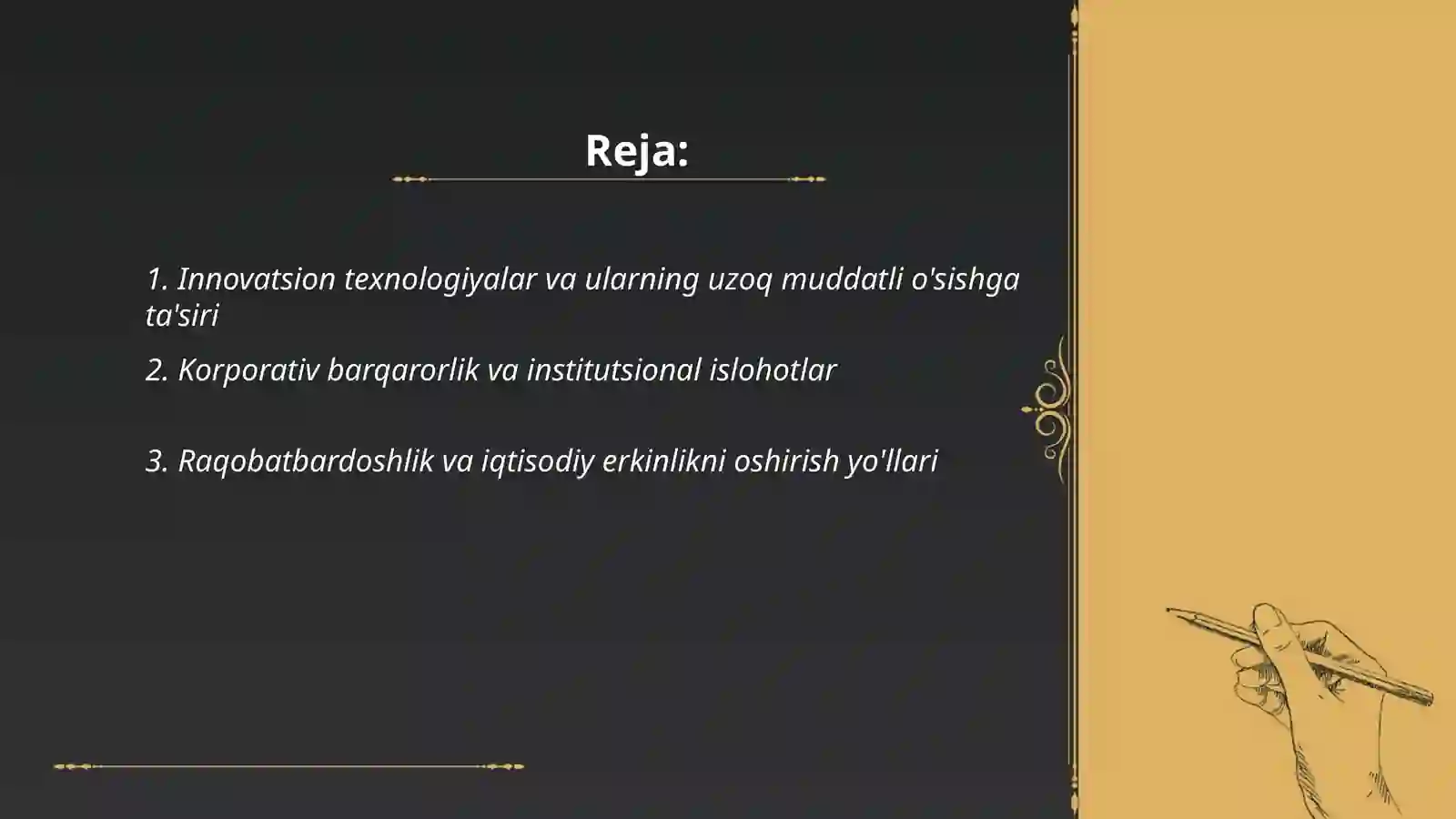 Reja:

1. Innovatsion texnologiyalar va ularning uzoq muddatli o'sishga ta'siri

2. Korporativ barqarorlik va institutsional islohotlar

3. Raqobatbardoshlik va iqtisodiy erkinlikni oshirish yo'llari